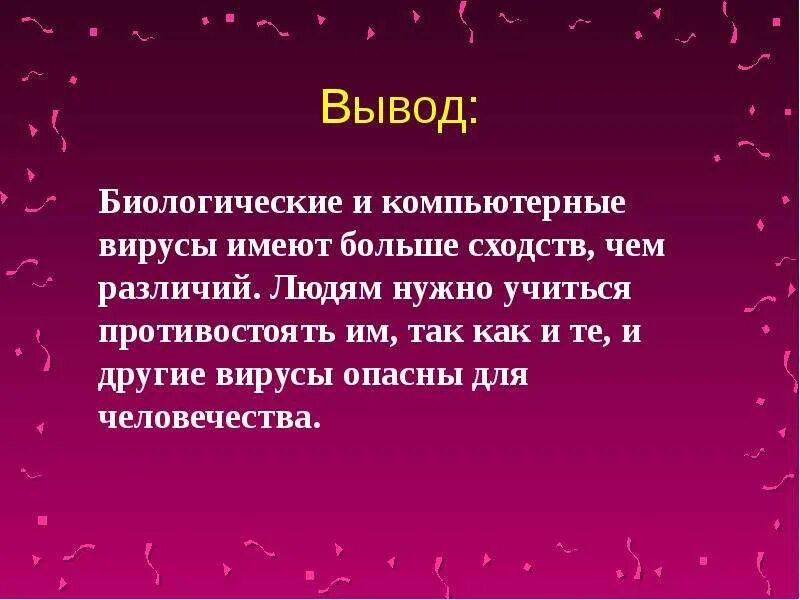 Вывод:

Биологические и компьютерные вирусы имеют больше сходств, чем различий. Людям нужно учиться противостоять им, так как и те, и другие вирусы опасны для человечества.